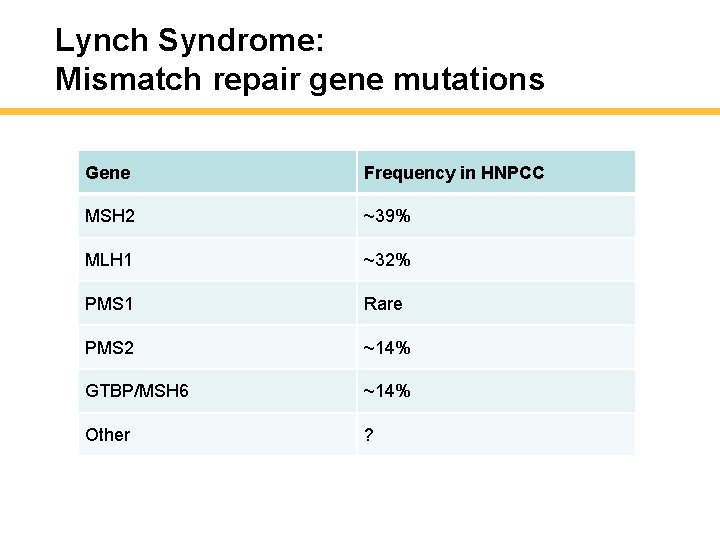 Lynch Syndrome:
Mismatch repair gene mutations

| Gene | Frequency in HNPCC |
|---|---|
| MSH2 | ~39% |
| MLH1 | ~32% |
| PMS1 | Rare |
| PMS2 | ~14% |
| GTBP/MSH6 | ~14% |
| Other | ? |